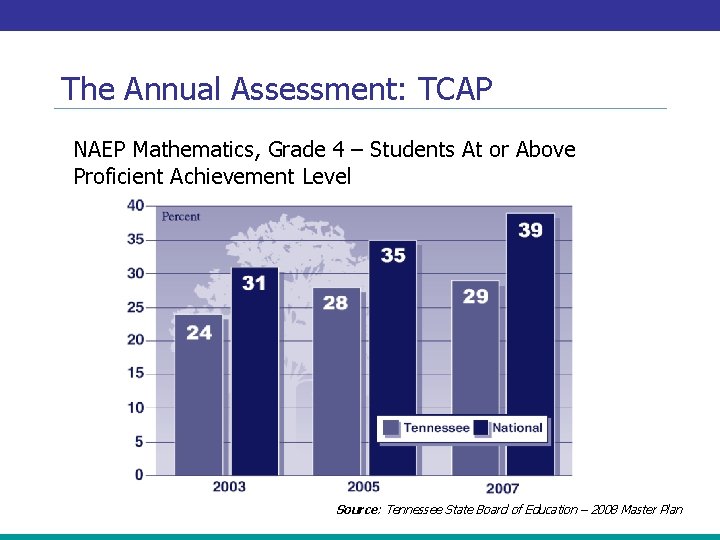 The Annual Assessment: TCAP

NAEP Mathematics, Grade 4 – Students At or Above Proficient Achievement Level

Percent

40
35
30
25
20
15
10
5
0

24
31
28
35
29
39

Tennessee
National

2003
2005
2007

Source: Tennessee State Board of Education – 2008 Master Plan